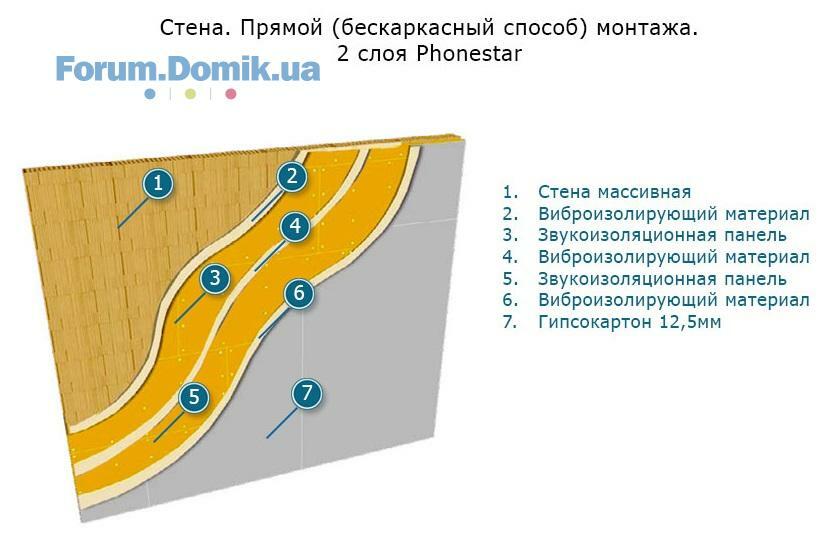 Стена. Прямой (бескаркасный способ) монтажа.
2 слоя Phonestar

Forum.Domik.ua

1
2
4
3
6
5
7

1. Стена массивная
2. Виброизолирующий материал
3. Звукоизоляционная панель
4. Виброизолирующий материал
5. Звукоизоляционная панель
6. Виброизолирующий материал
7. Гипсокартон 12,5мм